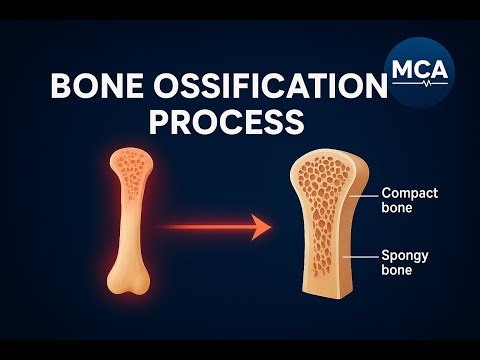 BONE OSSIFICATION PROCESS

MCA

Compact bone

Spongy bone